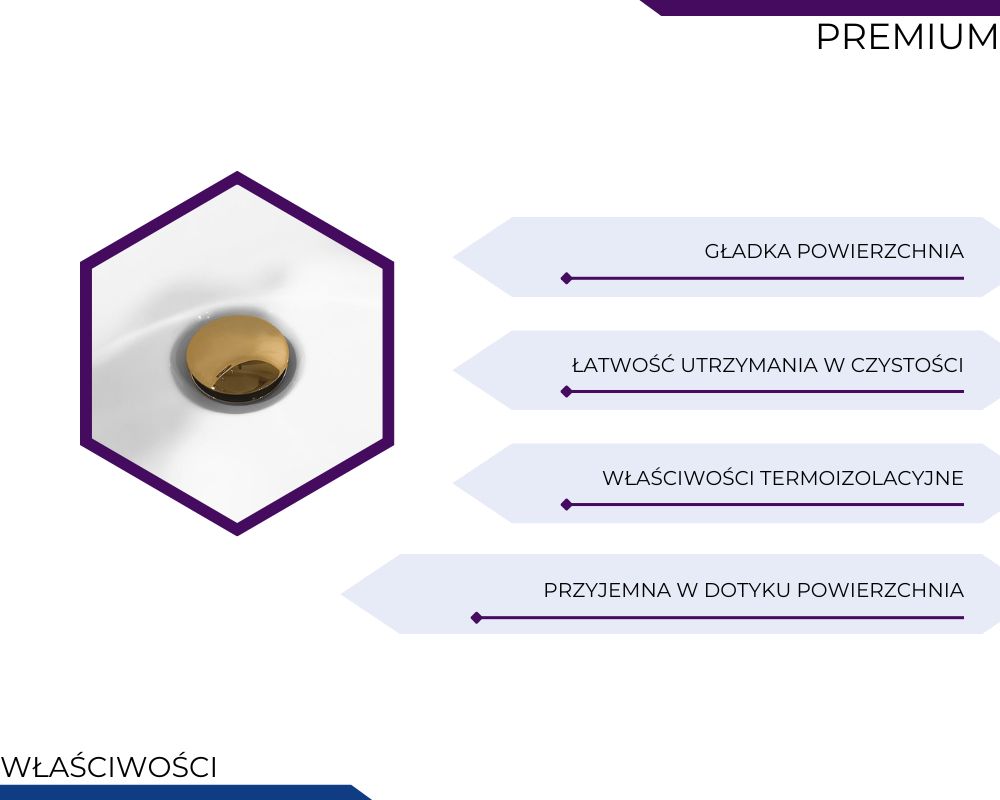 PREMIUM

GŁADKA POWIERZCHNIA

ŁATWOŚĆ UTRZYMANIA W CZYSTOŚCI

WŁAŚCIWOŚCI TERMOIZOLACYJNE

PRZYJEMNA W DOTYKU POWIERZCHNIA

WŁAŚCIWOŚCI